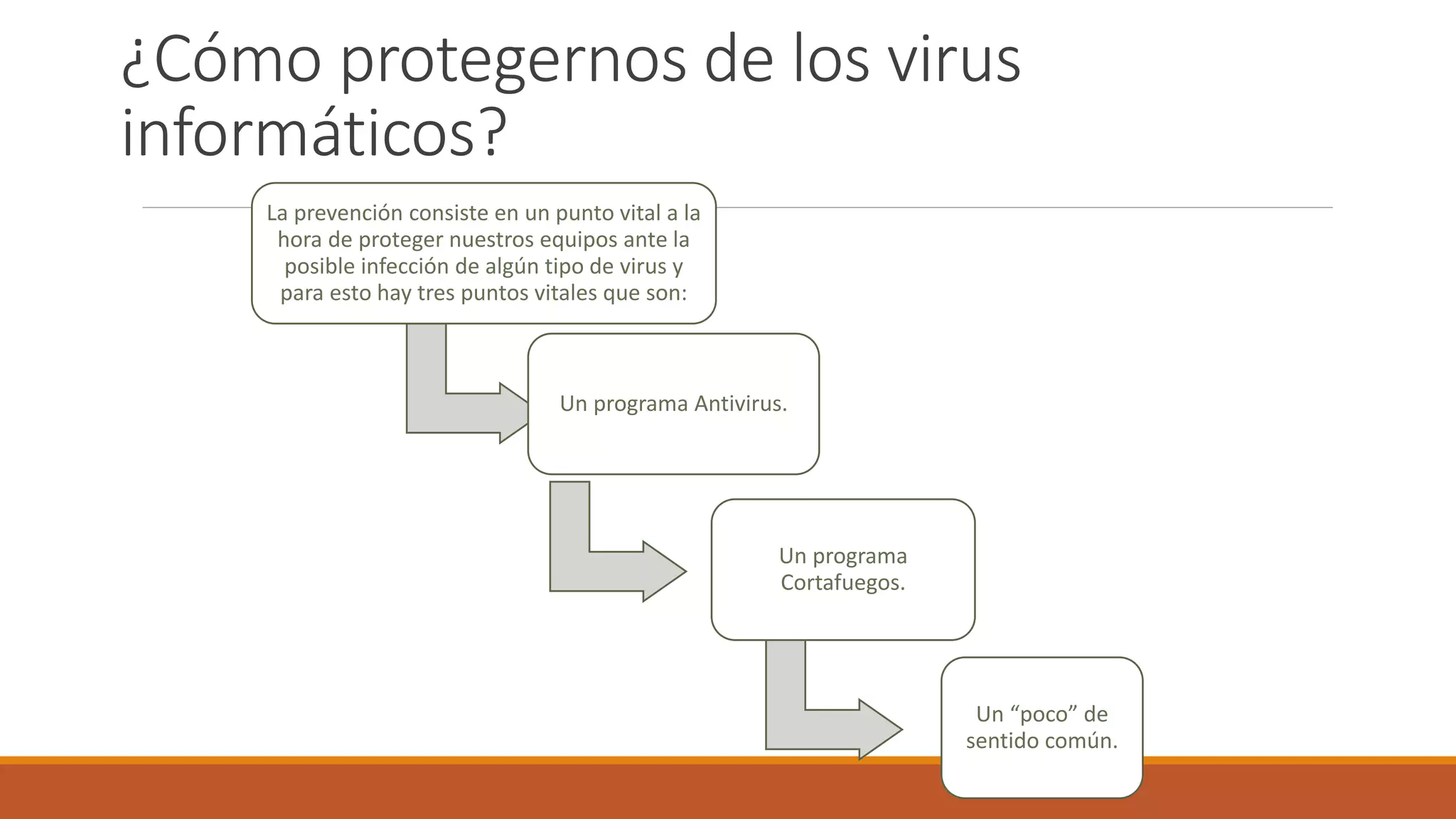 ¿Cómo protegernos de los virus informáticos?

La prevención consiste en un punto vital a la hora de proteger nuestros equipos ante la posible infección de algún tipo de virus y para esto hay tres puntos vitales que son:

Un programa Antivirus.

Un programa Cortafuegos.

Un “poco” de sentido común.